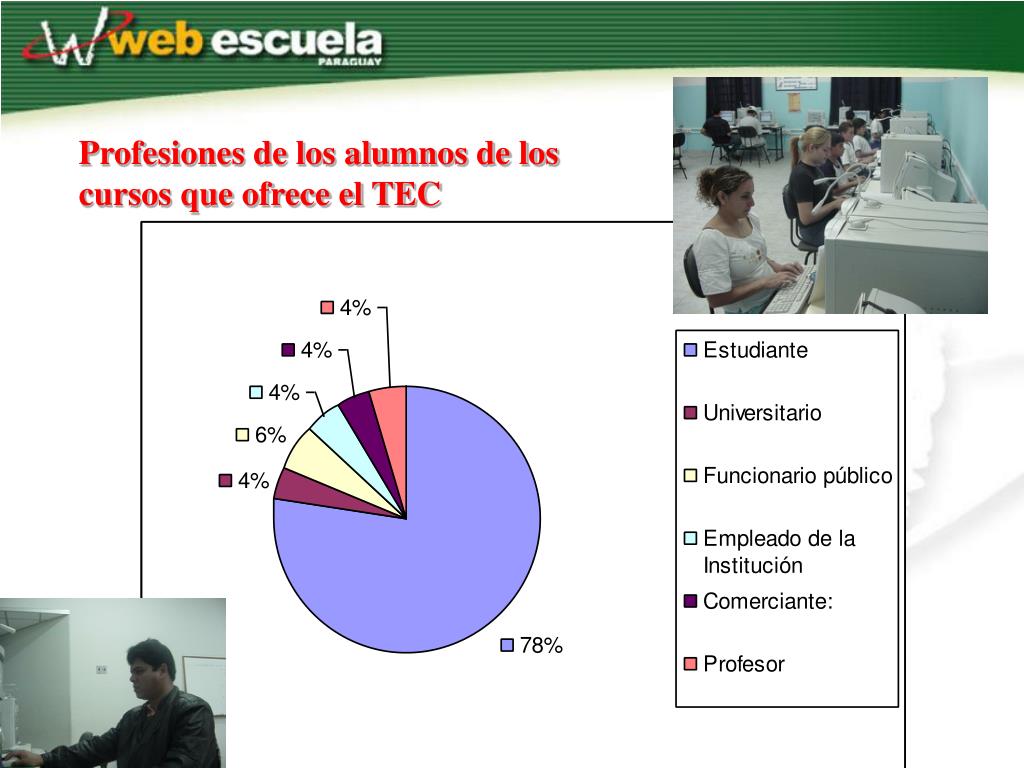 web escuela
PARAGUAY

Profesiones de los alumnos de los cursos que ofrece el TEC

4%
4%
4%
6%
4%
78%

Estudiante
Universitario
Funcionario público
Empleado de la Institución
Comerciante:
Profesor